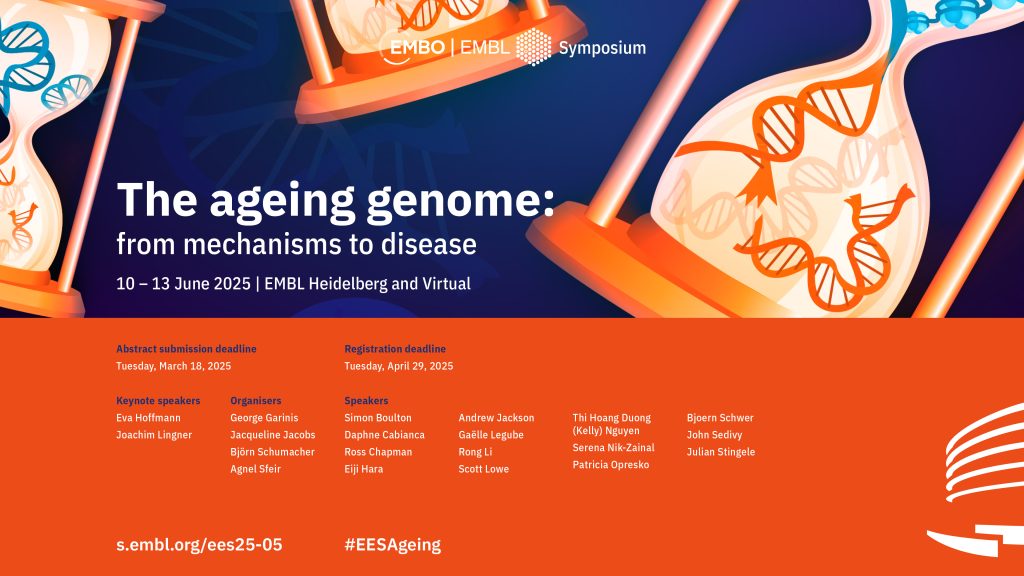 EMBO | EMBL Symposium

The ageing genome: from mechanisms to disease

10 – 13 June 2025 | EMBL Heidelberg and Virtual

Abstract submission deadline
Tuesday, March 18, 2025

Registration deadline
Tuesday, April 29, 2025

Keynote speakers
Eva Hoffmann
Joachim Lingner

Organisers
George Garinis
Jacqueline Jacobs
Björn Schumacher
Agnel Sfeir

Speakers
Simon Boulton
Daphne Cabianca
Ross Chapman
Eiji Hara

Andrew Jackson
Gaëlle Legube
Rong Li
Scott Lowe

Thi Hoang Duong (Kelly) Nguyen
Serena Nik-Zainal
Patricia Opresko

Bjoern Schwer
John Sedivy
Julian Stingele

s.embl.org/ees25-05

#EESAgeing